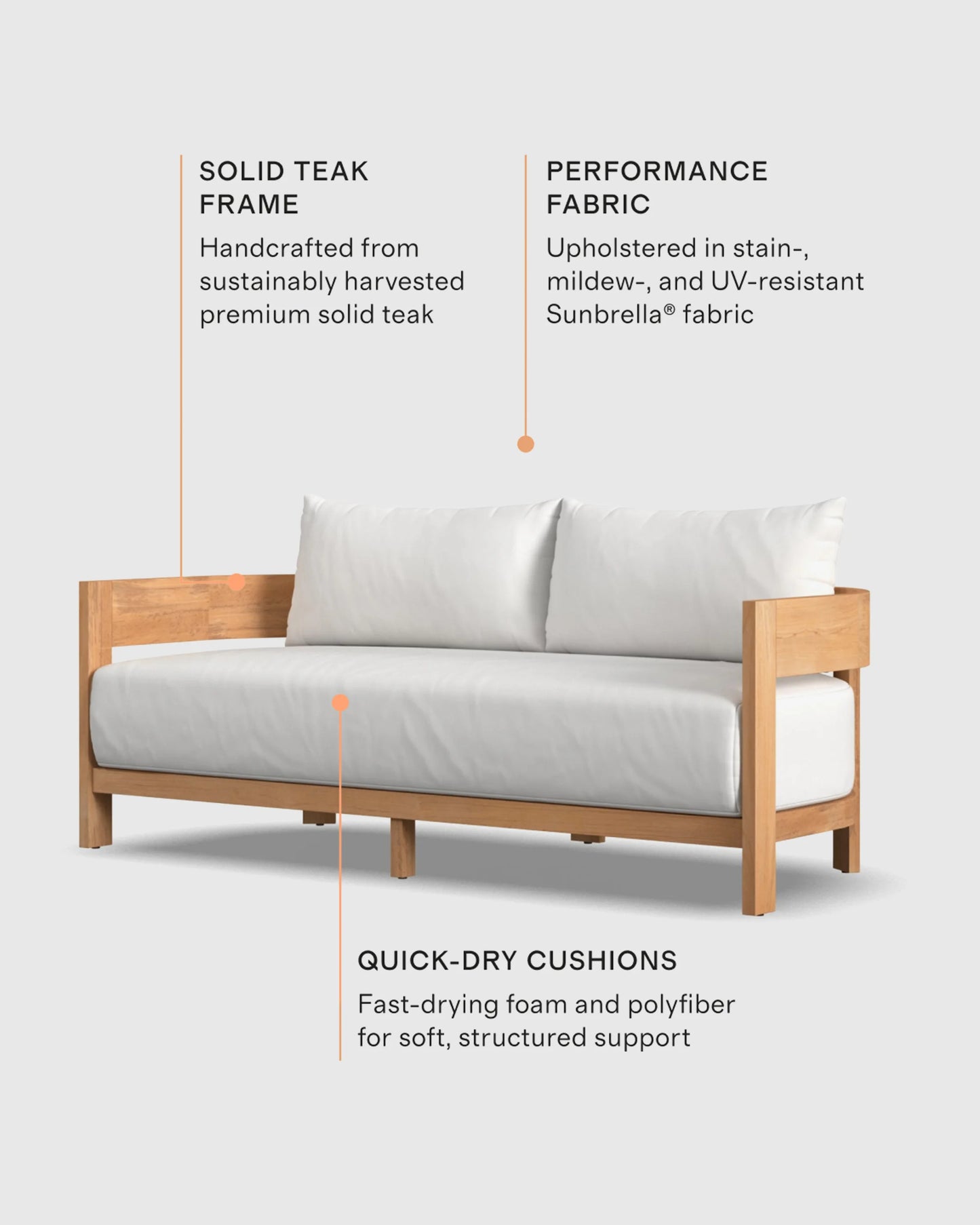 SOLID TEAK FRAME

Handcrafted from sustainably harvested premium solid teak

PERFORMANCE FABRIC

Upholstered in stain-, mildew-, and UV-resistant Sunbrella® fabric

QUICK-DRY CUSHIONS

Fast-drying foam and polyfiber for soft, structured support